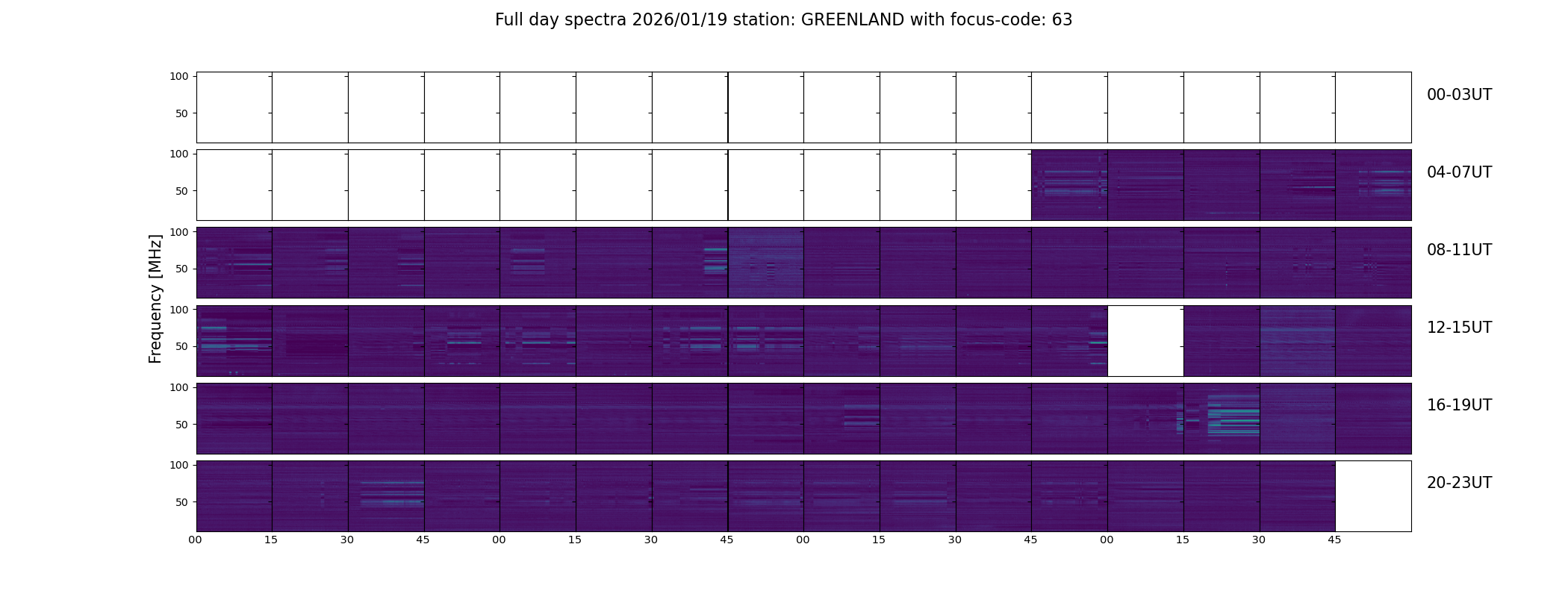 Full day spectra 2026/01/19 station: GREENLAND with focus-code: 63

Frequency [MHz]

100
50
00-03UT

100
50
04-07UT

100
50
08-11UT

100
50
12-15UT

100
50
16-19UT

100
50
20-23UT

00 15 30 45 00 15 30 45 00 15 30 45 00 15 30 45